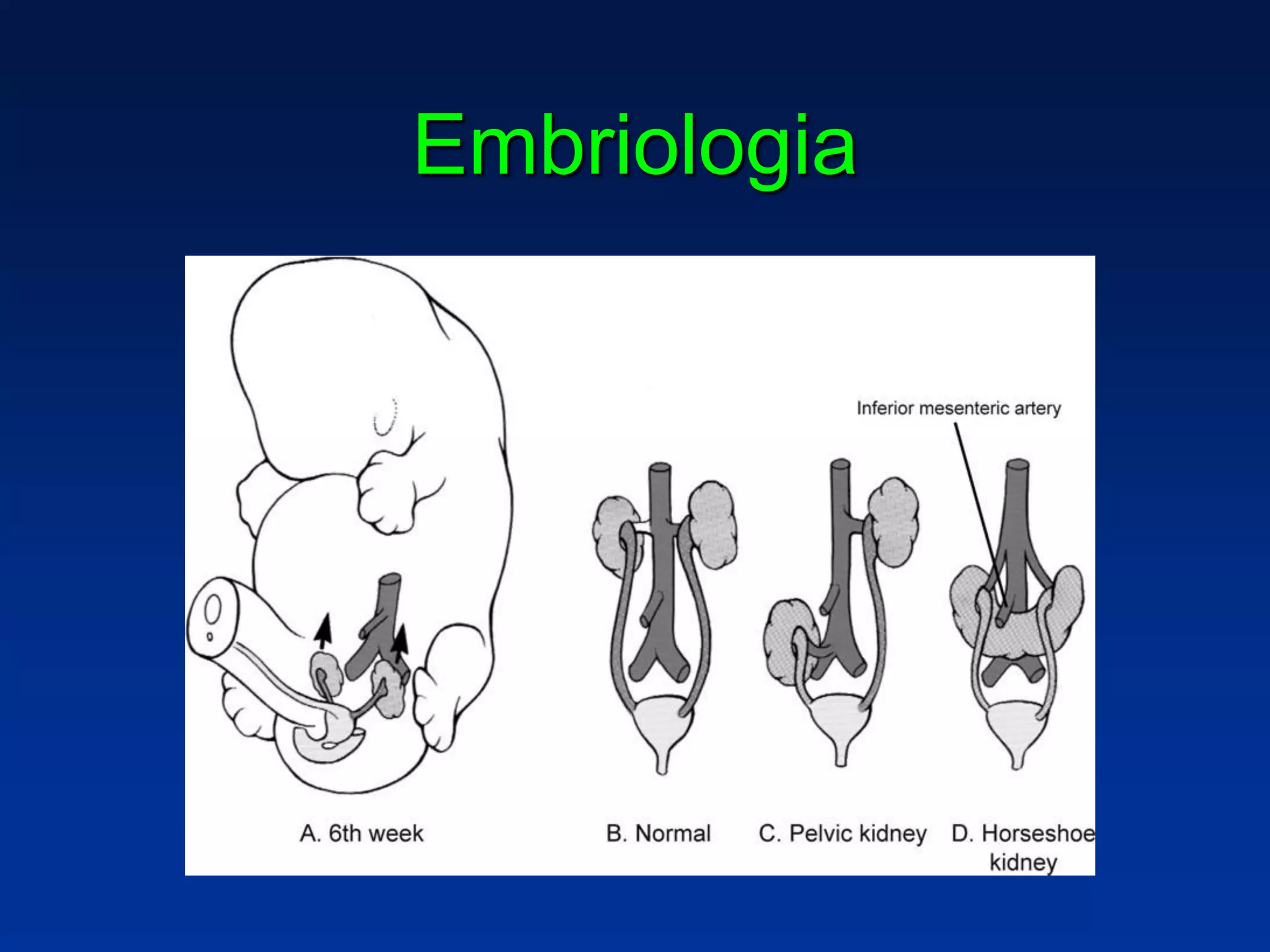 Embriologia

Inferior mesenteric artery

A. 6th week

B. Normal

C. Pelvic kidney

D. Horseshoe kidney